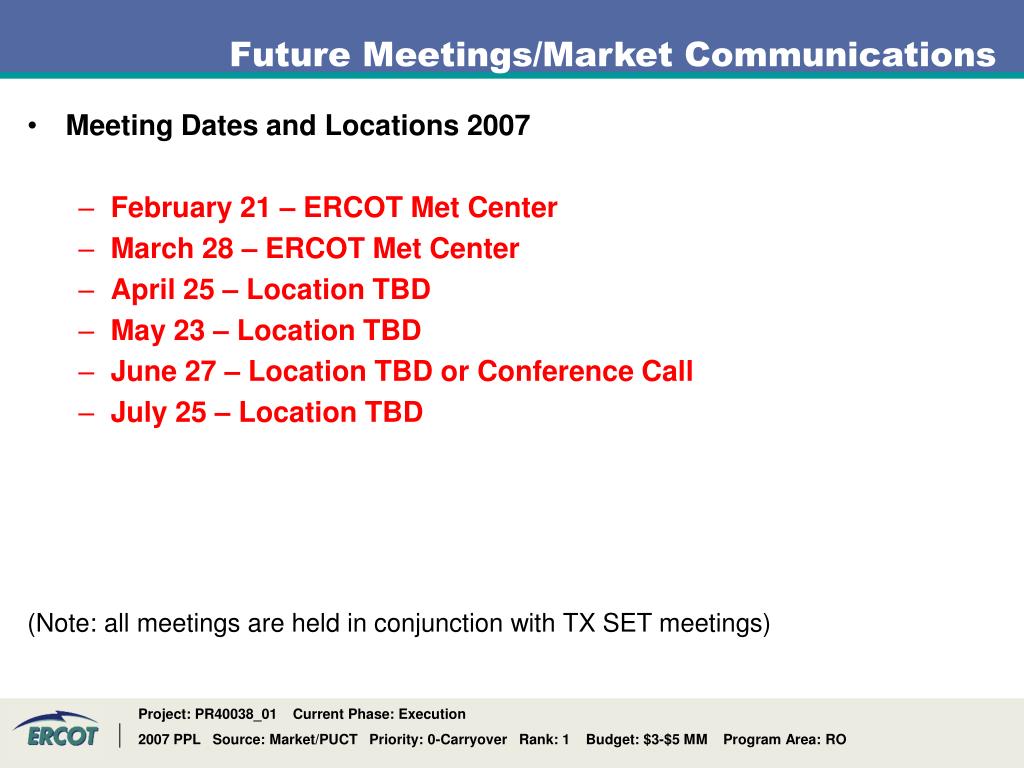 Future Meetings/Market Communications

• Meeting Dates and Locations 2007

– February 21 – ERCOT Met Center
– March 28 – ERCOT Met Center
– April 25 – Location TBD
– May 23 – Location TBD
– June 27 – Location TBD or Conference Call
– July 25 – Location TBD

(Note: all meetings are held in conjunction with TX SET meetings)

ERCOT

Project: PR40038_01 Current Phase: Execution

2007 PPL Source: Market/PUCT Priority: 0-Carryover Rank: 1 Budget: $3-$5 MM Program Area: RO